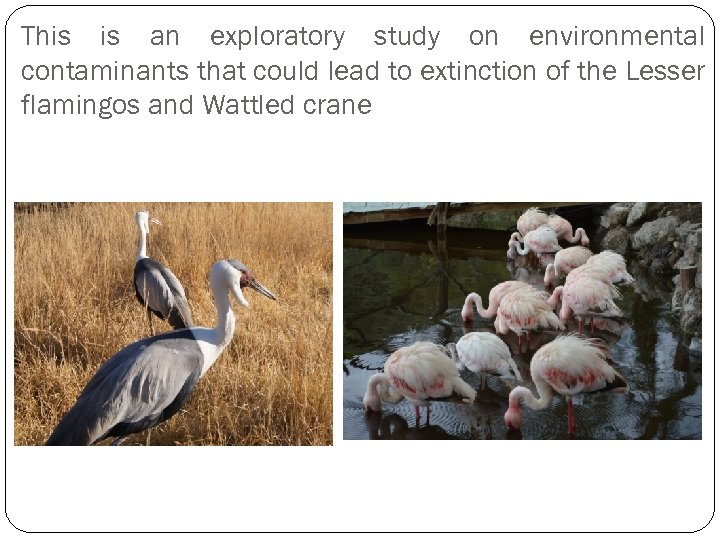 This is an exploratory study on environmental contaminants that could lead to extinction of the Lesser flamingos and Wattled crane